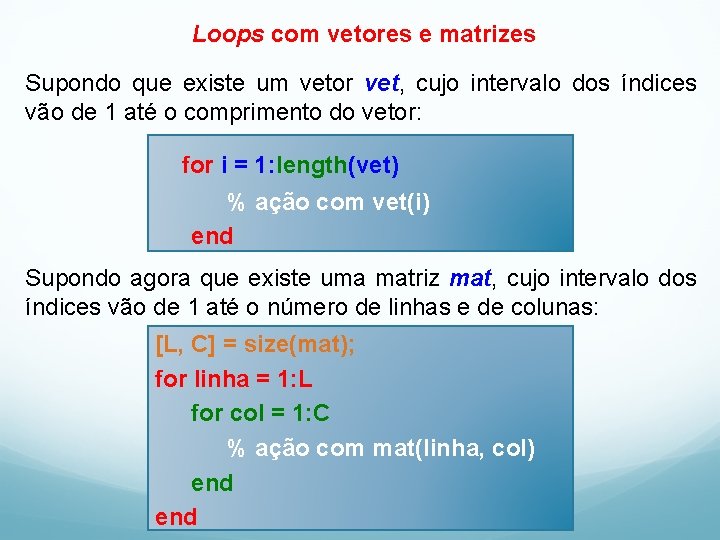 Loops com vetores e matrizes

Supondo que existe um vetor vet, cujo intervalo dos índices vão de 1 até o comprimento do vetor:

for i = 1:length(vet)
% ação com vet(i)
end

Supondo agora que existe uma matriz mat, cujo intervalo dos índices vão de 1 até o número de linhas e de colunas:

[L, C] = size(mat);
for linha = 1:L
for col = 1:C
% ação com mat(linha, col)
end
end